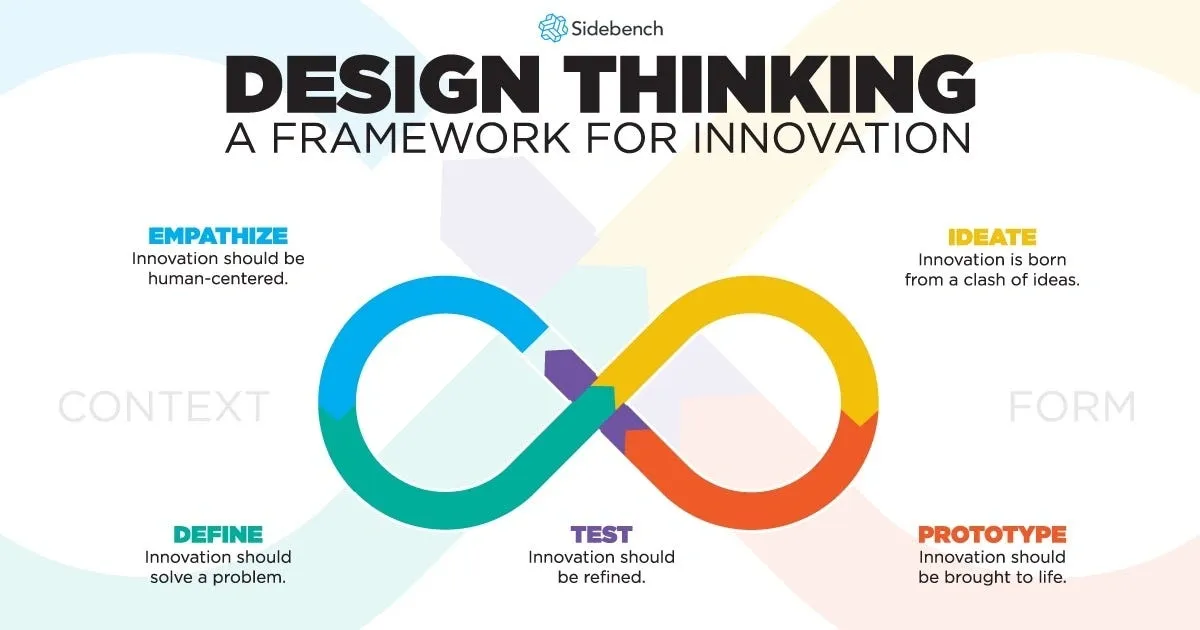 Sidebench

DESIGN THINKING

A FRAMEWORK FOR INNOVATION

EMPATHIZE
Innovation should be human-centered.

IDEATE
Innovation is born from a clash of ideas.

CONTEXT

FORM

DEFINE
Innovation should solve a problem.

TEST
Innovation should be refined.

PROTOTYPE
Innovation should be brought to life.